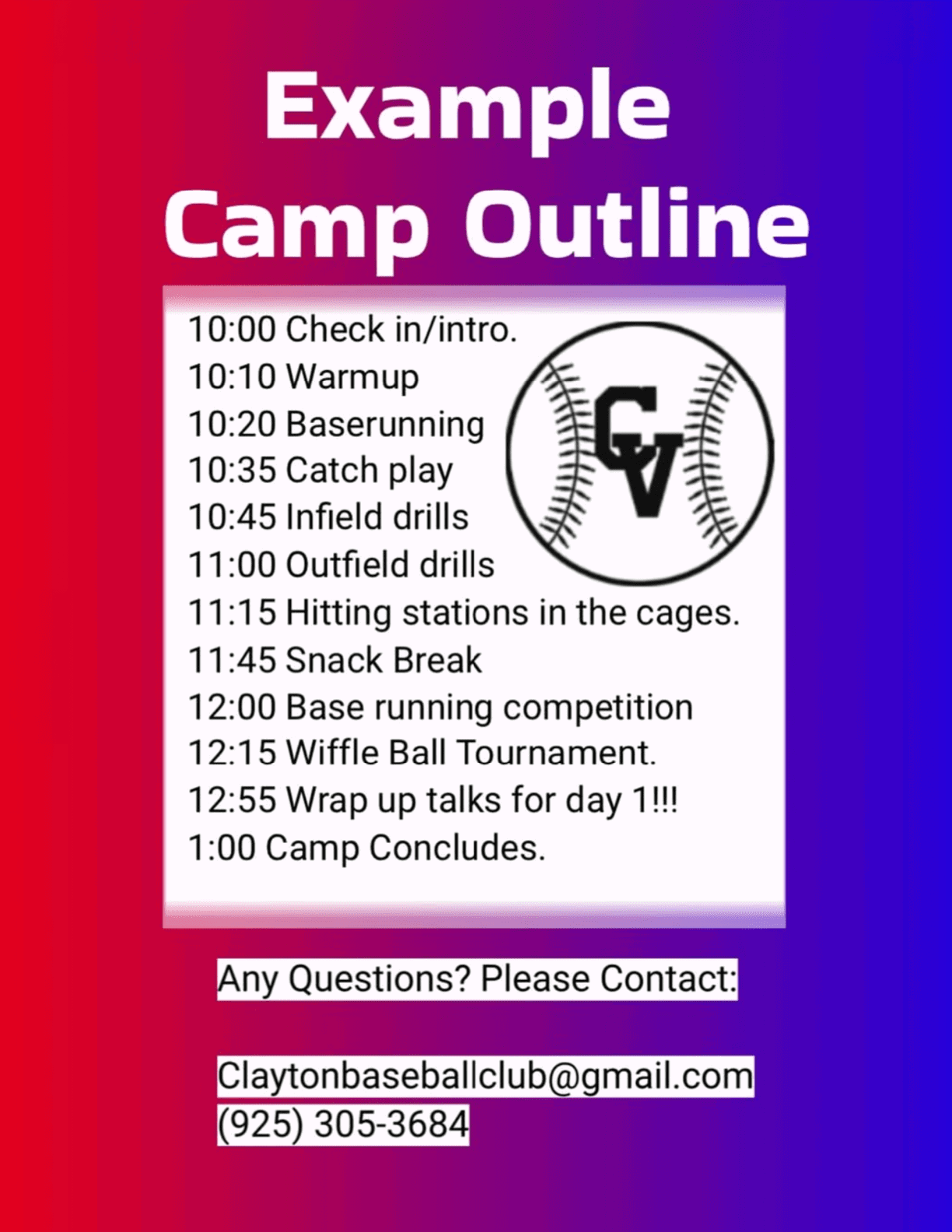 Example
Camp Outline

10:00 Check in/intro.
10:10 Warmup
10:20 Baserunning
10:35 Catch play
10:45 Infield drills
11:00 Outfield drills
11:15 Hitting stations in the cages.
11:45 Snack Break
12:00 Base running competition
12:15 Wiffle Ball Tournament.
12:55 Wrap up talks for day 1!!!
1:00 Camp Concludes.

CV

Any Questions? Please Contact:

Claytonbaseballclub@gmail.com
(925) 305-3684